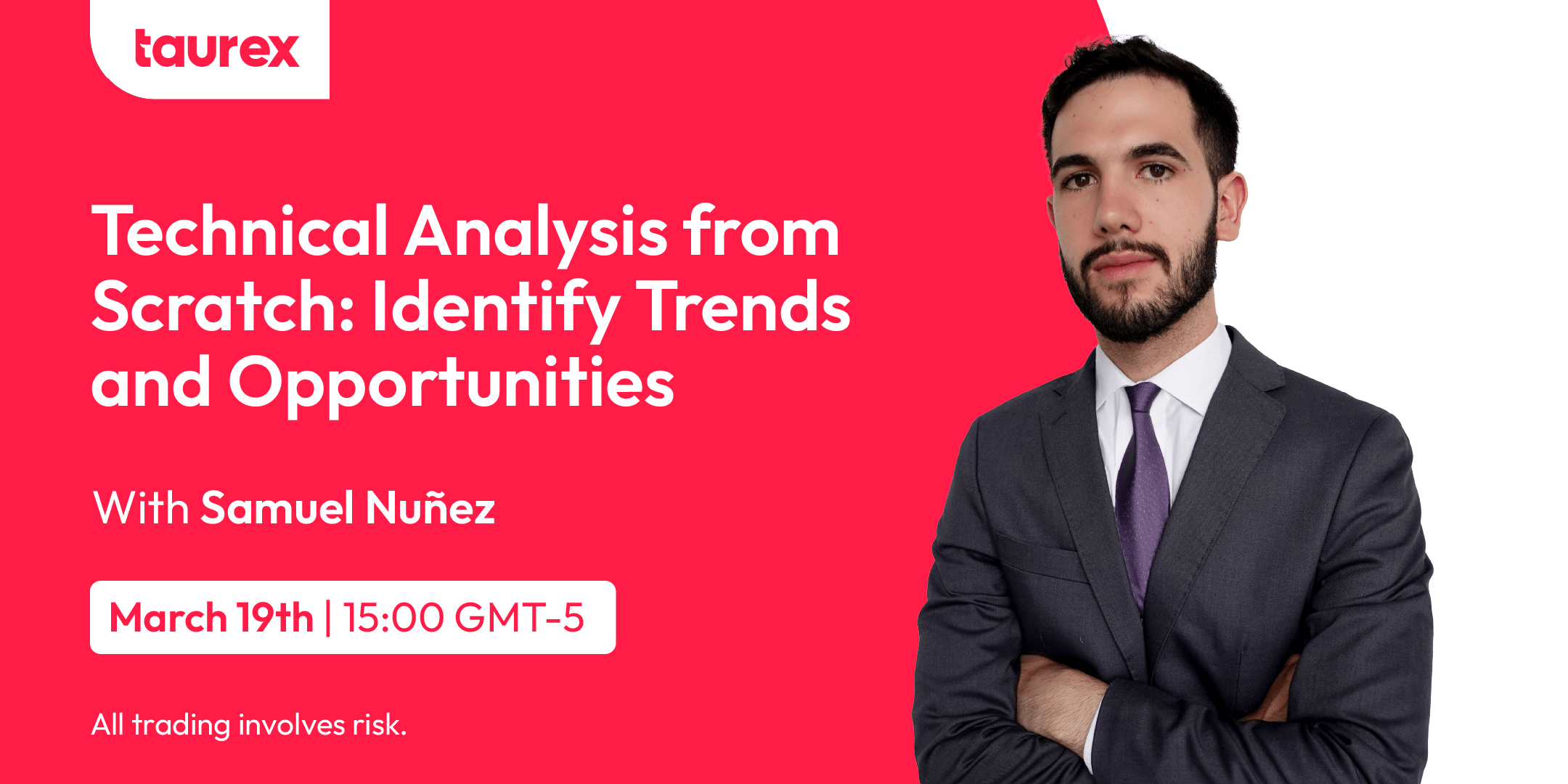 taurex

Technical Analysis from Scratch: Identify Trends and Opportunities

With Samuel Nuñez

March 19th | 15:00 GMT-5

All trading involves risk.